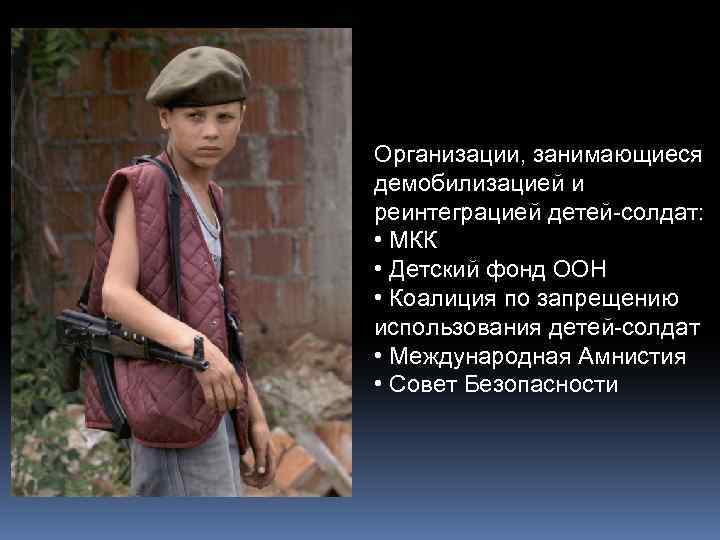 Организации, занимающиеся демобилизацией и реинтеграцией детей-солдат:
• МКК
• Детский фонд ООН
• Коалиция по запрещению использования детей-солдат
• Международная Амнистия
• Совет Безопасности